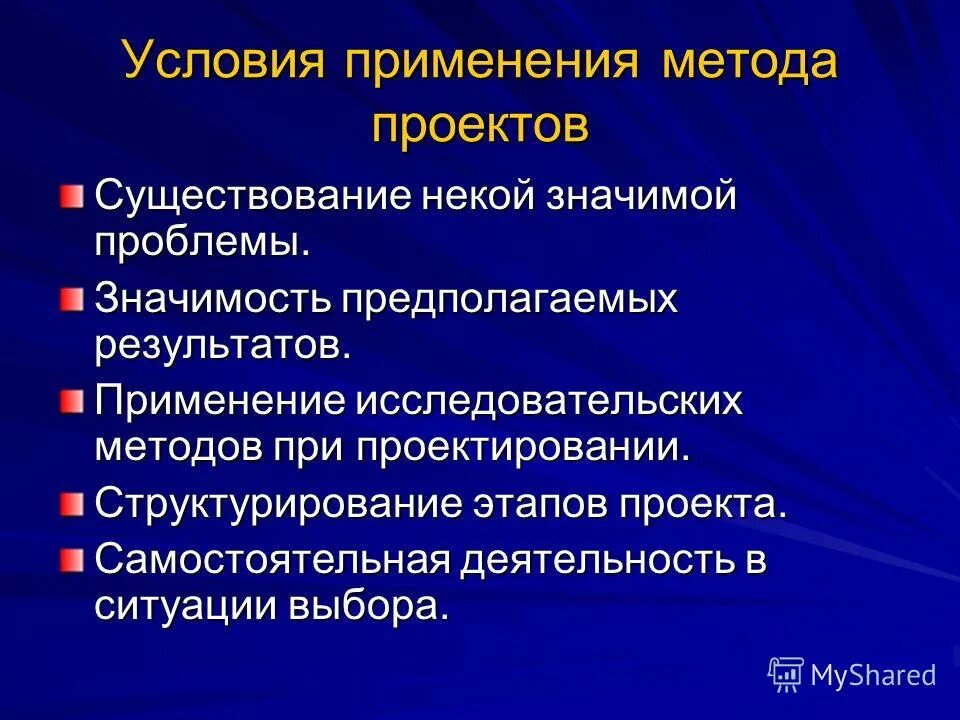 Условия применения метода проектов

Существование некой значимой проблемы.

Значимость предполагаемых результатов.

Применение исследовательских методов при проектировании.

Структурирование этапов проекта.

Самостоятельная деятельность в ситуации выбора.

MyShared